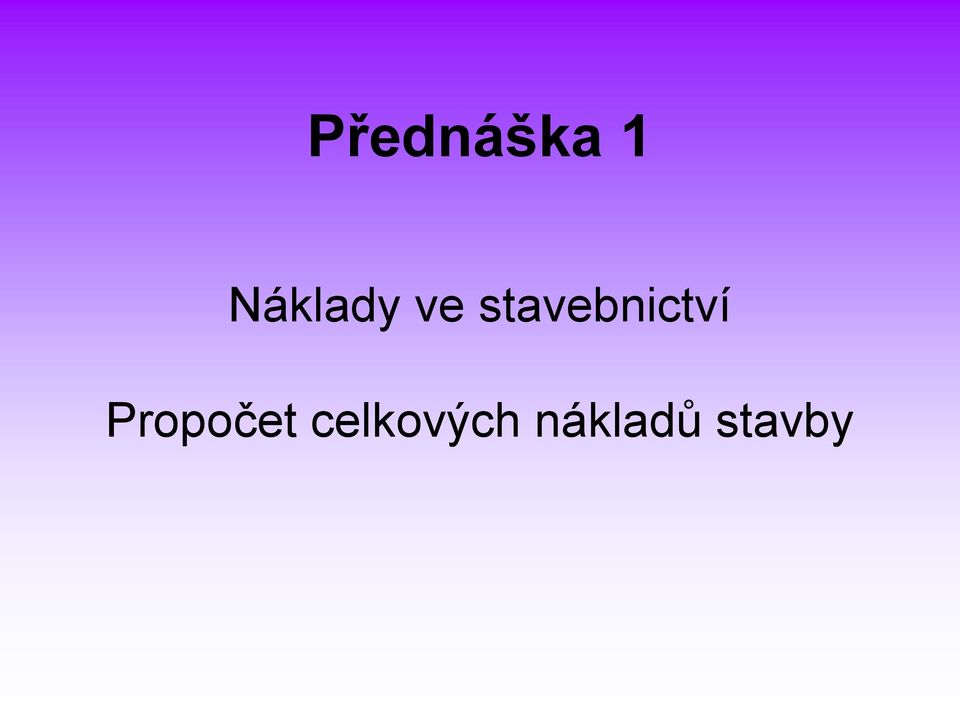 Přednáška 1

Náklady ve stavebnictví

Propočet celkových nákladů stavby